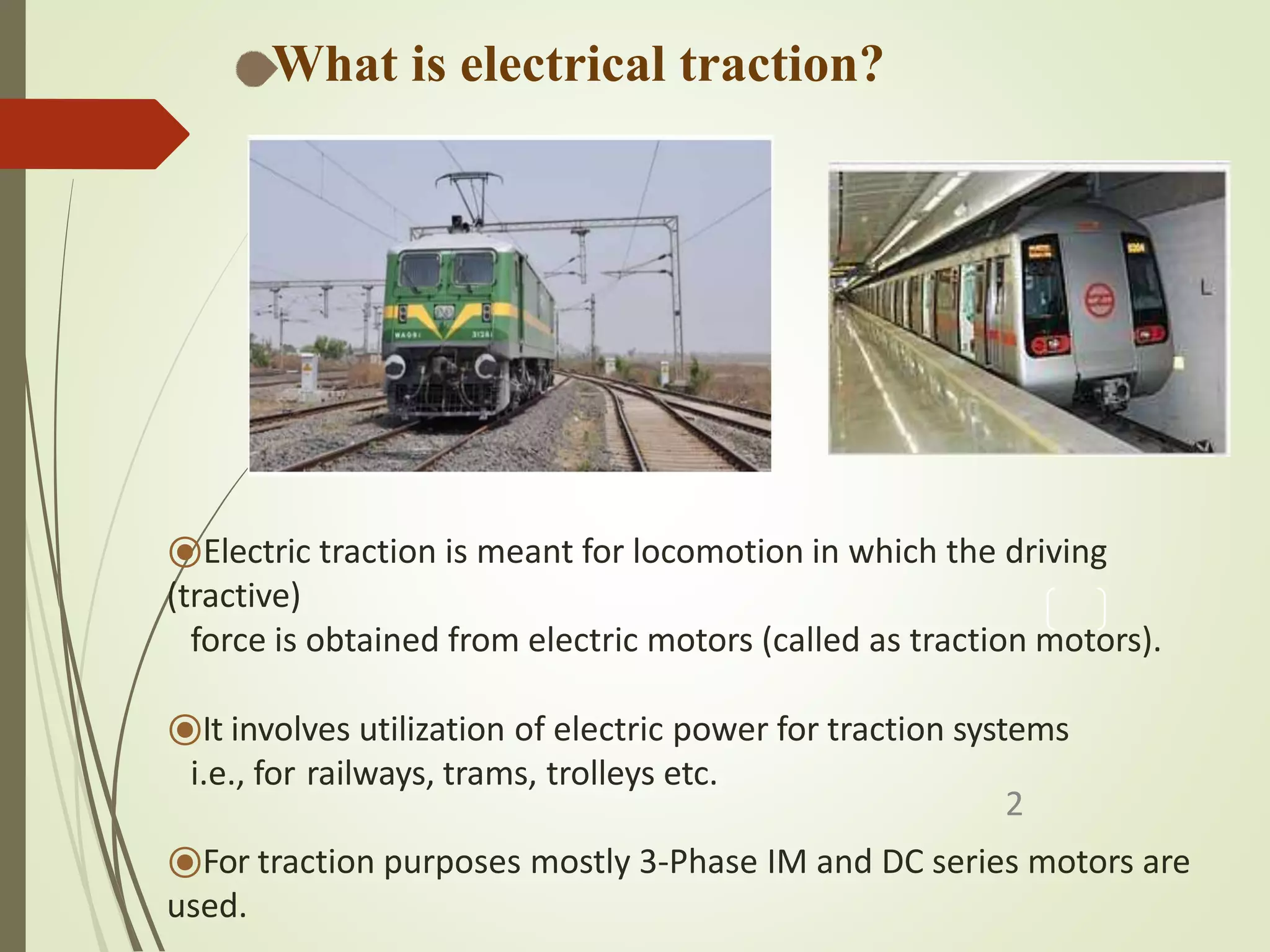 What is electrical traction?

Electric traction is meant for locomotion in which the driving (tractive) force is obtained from electric motors (called as traction motors).

It involves utilization of electric power for traction systems i.e., for railways, trams, trolleys etc.

2

For traction purposes mostly 3-Phase IM and DC series motors are used.